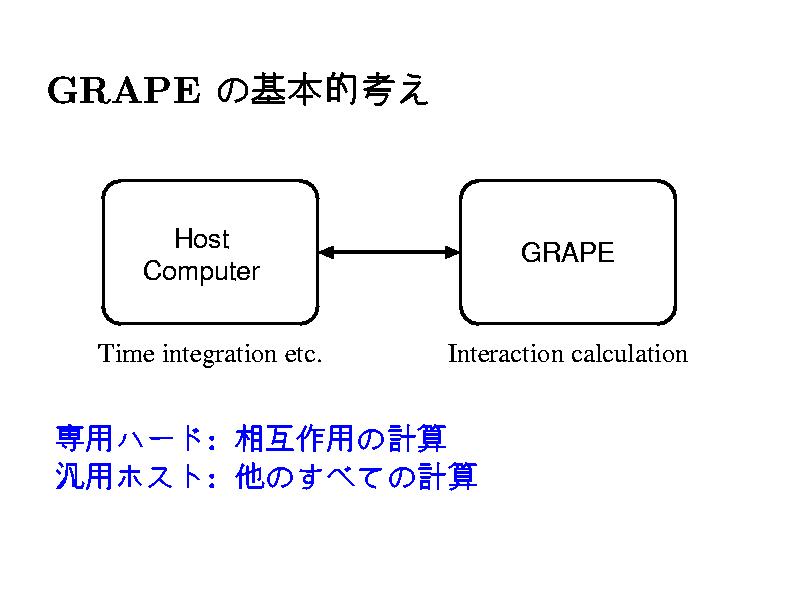 GRAPE の基本的考え

Host Computer

GRAPE

Time integration etc.

Interaction calculation

専用ハード: 相互作用の計算
汎用ホスト: 他のすべての計算